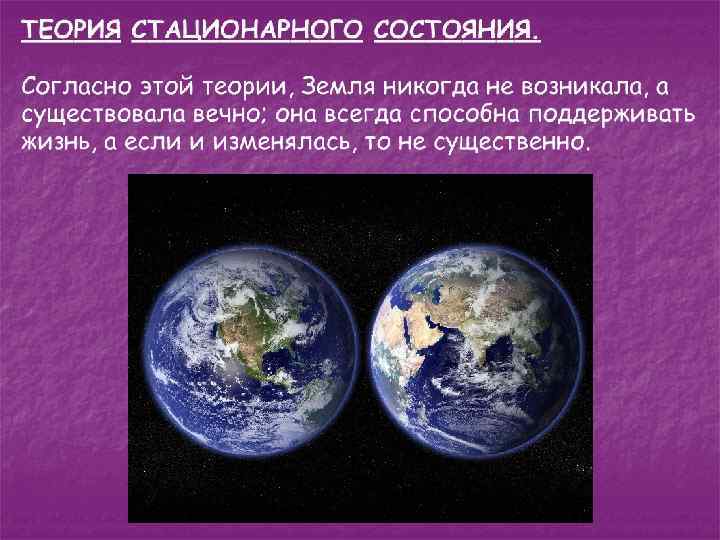 ТЕОРИЯ СТАЦИОНАРНОГО СОСТОЯНИЯ.

Согласно этой теории, Земля никогда не возникала, а существовала вечно; она всегда способна поддерживать жизнь, а если и изменялась, то не существенно.